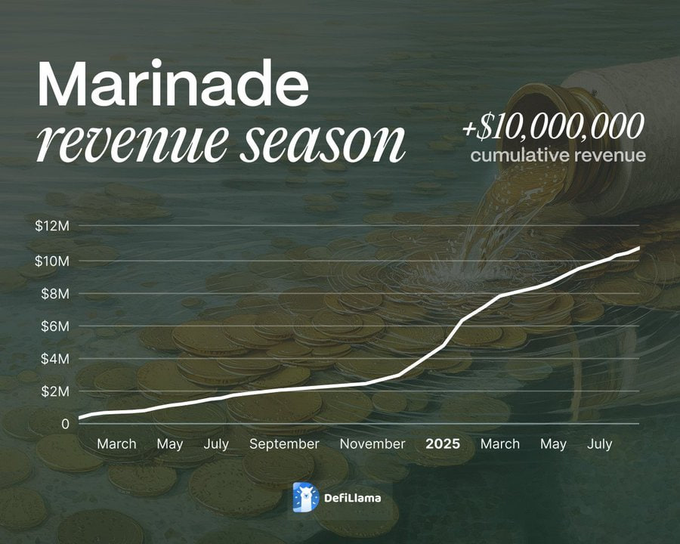 Marinade
revenue season

+$10,000,000
cumulative revenue

$12M
$10M
$8M
$6M
$4M
$2M
0

March May July September November 2025 March May July

DefiLlama